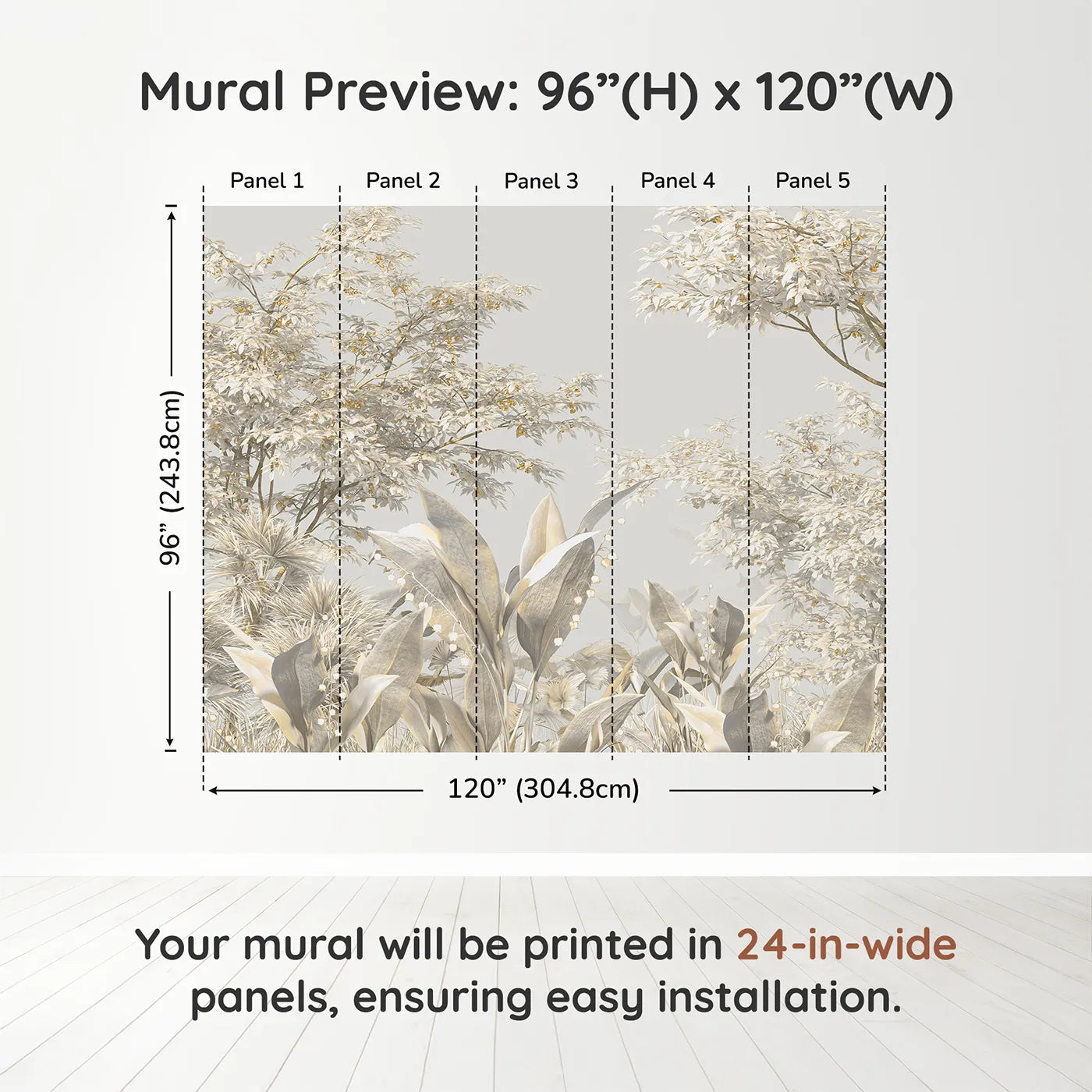 Mural Preview: 96”(H) x 120”(W)

Panel 1

Panel 2

Panel 3

Panel 4

Panel 5

96” (243.8cm)

120” (304.8cm)

Your mural will be printed in 24-in-wide panels, ensuring easy installation.